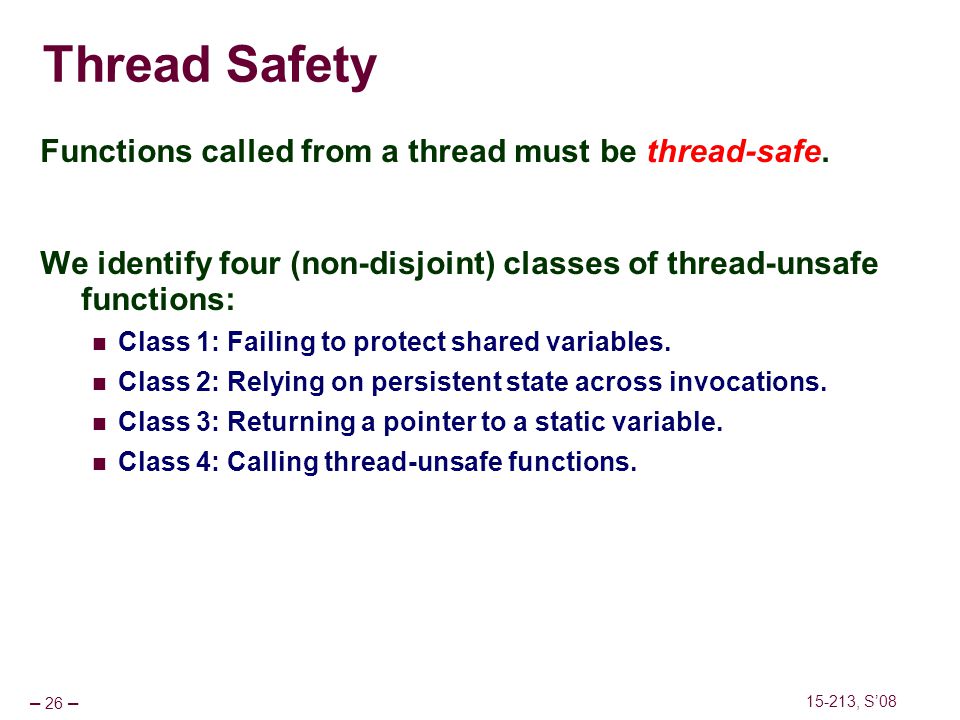 Thread Safety

Functions called from a thread must be thread-safe.

We identify four (non-disjoint) classes of thread-unsafe functions:

- Class 1: Failing to protect shared variables.
- Class 2: Relying on persistent state across invocations.
- Class 3: Returning a pointer to a static variable.
- Class 4: Calling thread-unsafe functions.

– 26 –

15-213, S'08